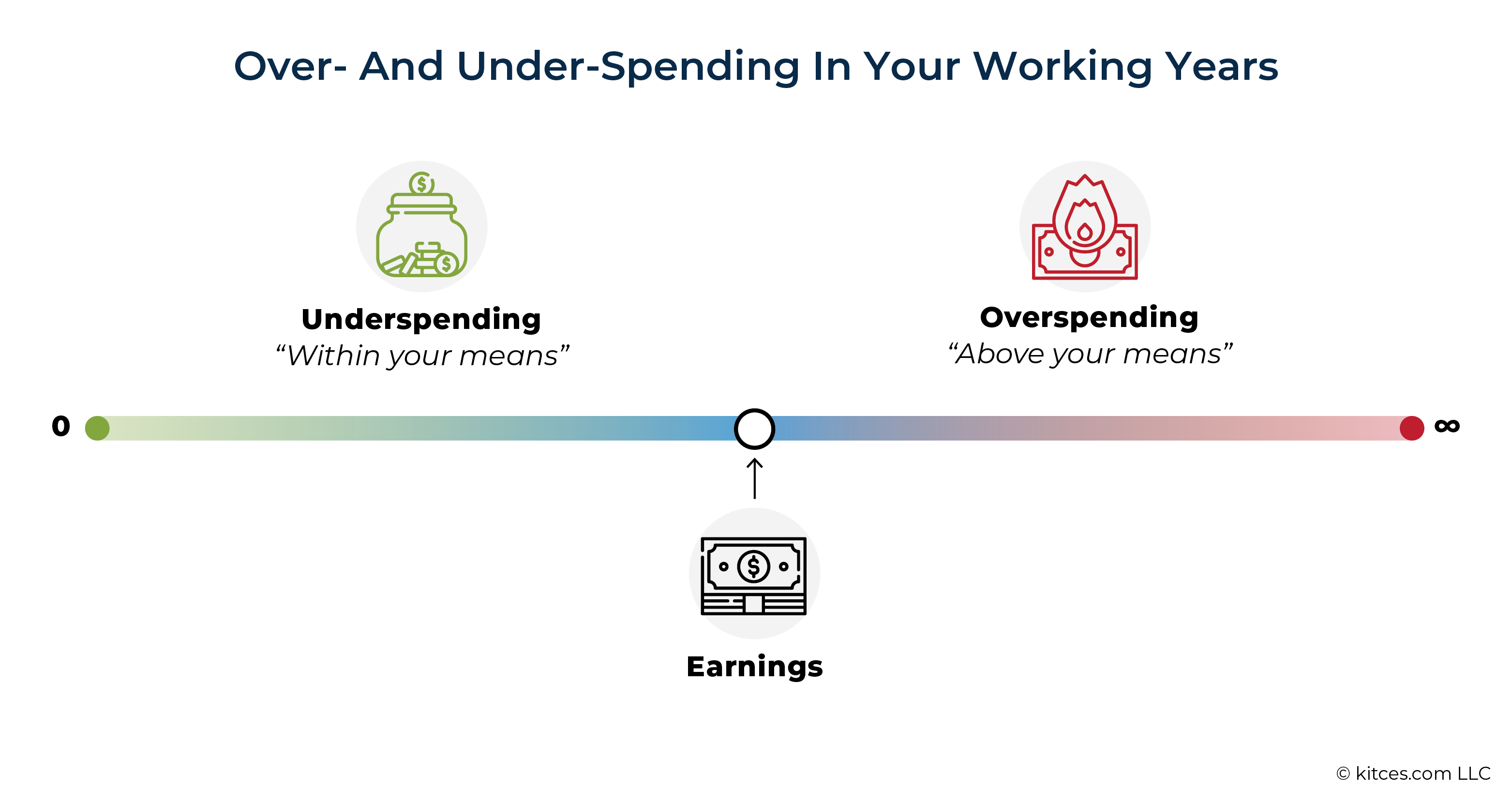 Over- And Under-Spending In Your Working Years

Underspending
“Within your means”

Overspending
“Above your means”

0

$\infty$

Earnings

© kitces.com LLC